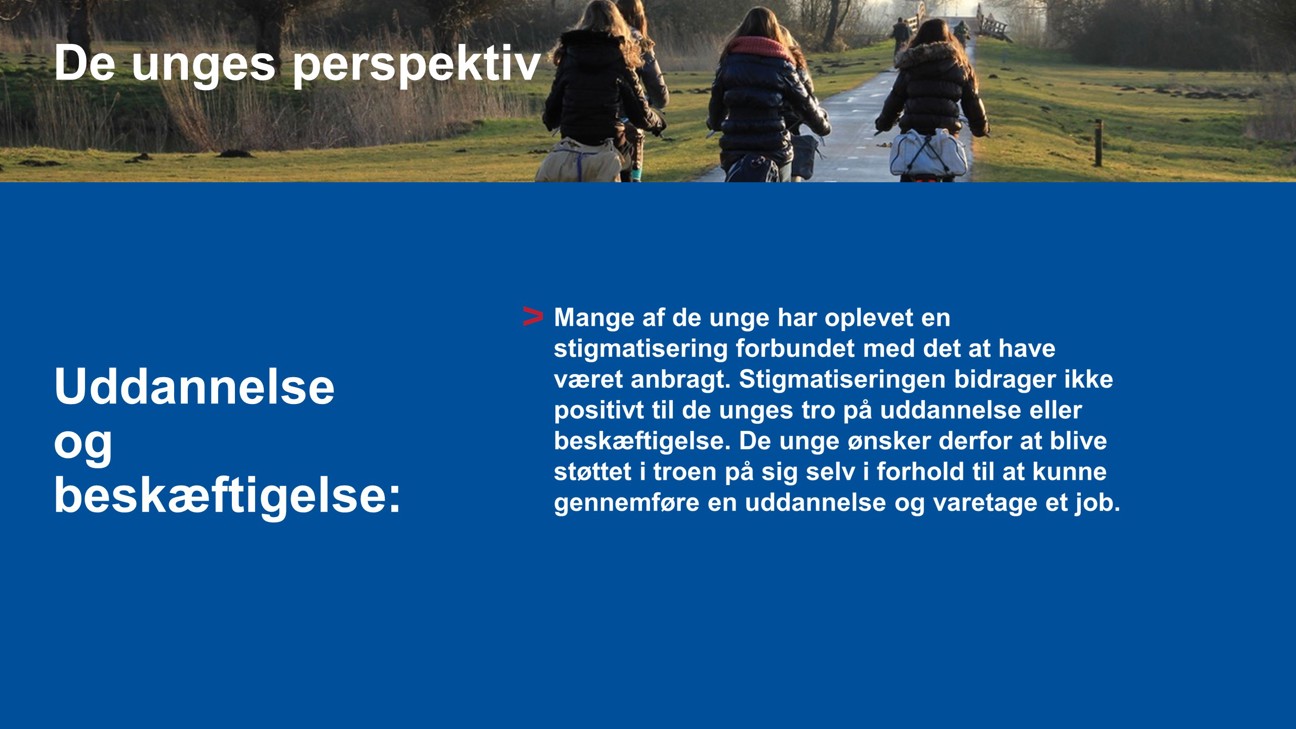 De unges perspektiv

Uddannelse og beskæftigelse:

> Mange af de unge har oplevet en stigmatisering forbundet med det at have været anbragt. Stigmatiseringen bidrager ikke positivt til de unges tro på uddannelse eller beskæftigelse. De unge ønsker derfor at blive støttet i troen på sig selv i forhold til at kunne gennemføre en uddannelse og varetage et job.